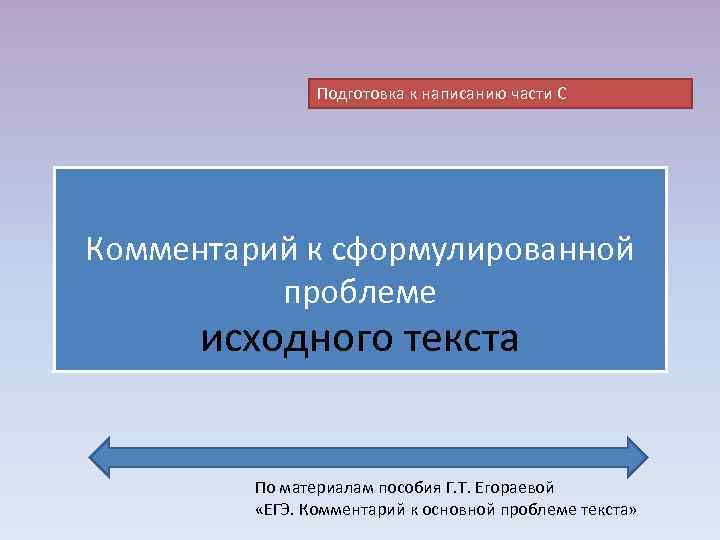 Подготовка к написанию части С

Комментарий к сформулированной проблеме
исходного текста

По материалам пособия Г.Т. Егораевой
«ЕГЭ. Комментарий к основной проблеме текста»